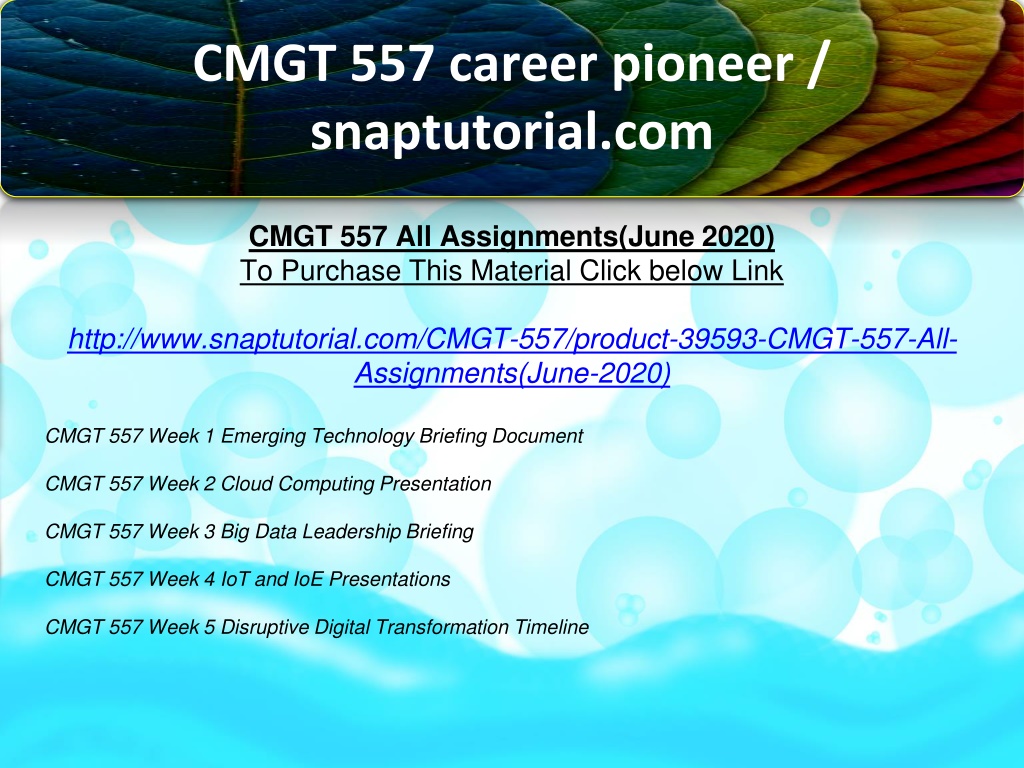 CMGT 557 career pioneer / snaptutorial.com

CMGT 557 All Assignments(June 2020)
To Purchase This Material Click below Link

http://www.snaptutorial.com/CMGT-557/product-39593-CMGT-557-All-Assignments(June-2020)

CMGT 557 Week 1 Emerging Technology Briefing Document

CMGT 557 Week 2 Cloud Computing Presentation

CMGT 557 Week 3 Big Data Leadership Briefing

CMGT 557 Week 4 IoT and IoE Presentations

CMGT 557 Week 5 Disruptive Digital Transformation Timeline